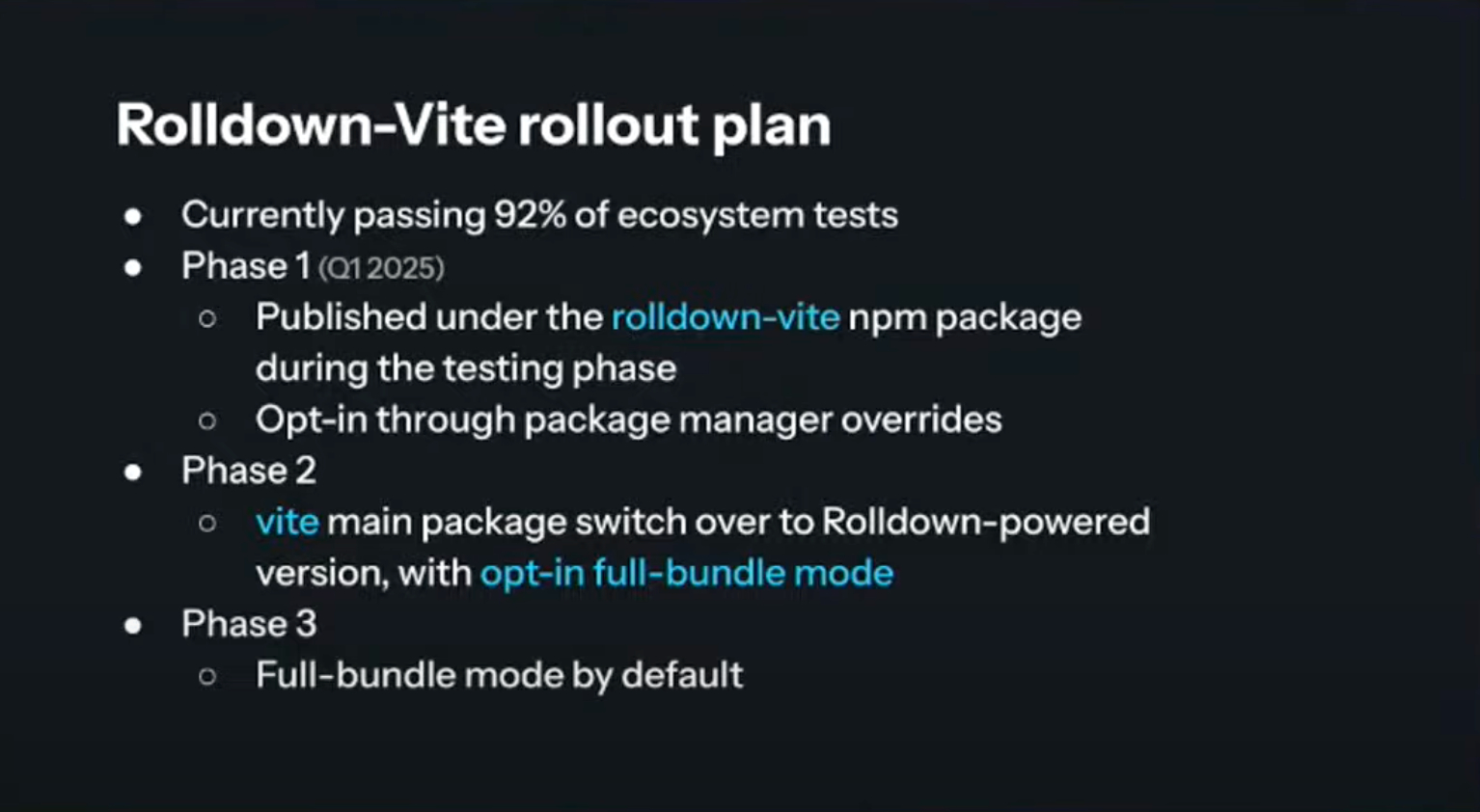 Rolldown-Vite rollout plan

- Currently passing 92% of ecosystem tests
- Phase 1 (Q1 2025)
  - Published under the rolldown-vite npm package during the testing phase
  - Opt-in through package manager overrides
- Phase 2
  - vite main package switch over to Rolldown-powered version, with opt-in full-bundle mode
- Phase 3
  - Full-bundle mode by default